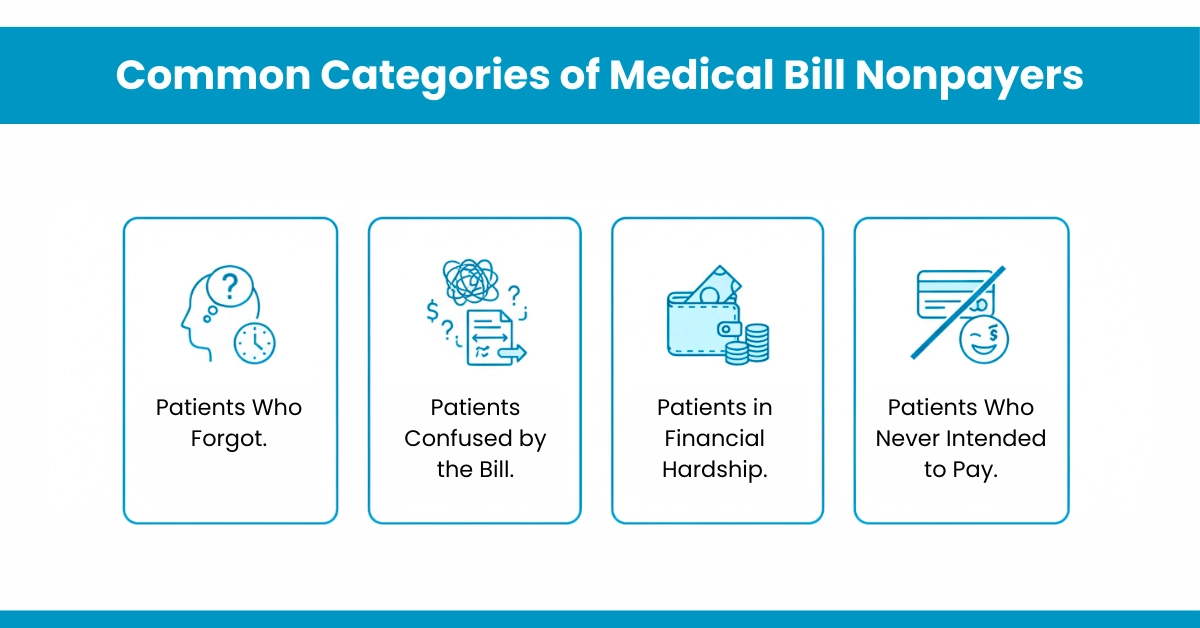 Common Categories of Medical Bill Nonpayers

Patients Who Forgot.

Patients Confused by the Bill.

Patients in Financial Hardship.

Patients Who Never Intended to Pay.